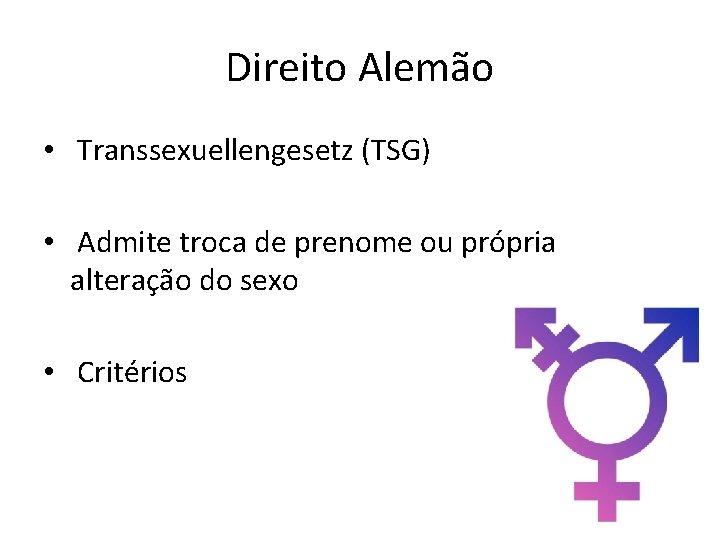 Direito Alemão

• Transsexuellengesetz (TSG)

• Admite troca de prenome ou própria alteração do sexo

• Critérios